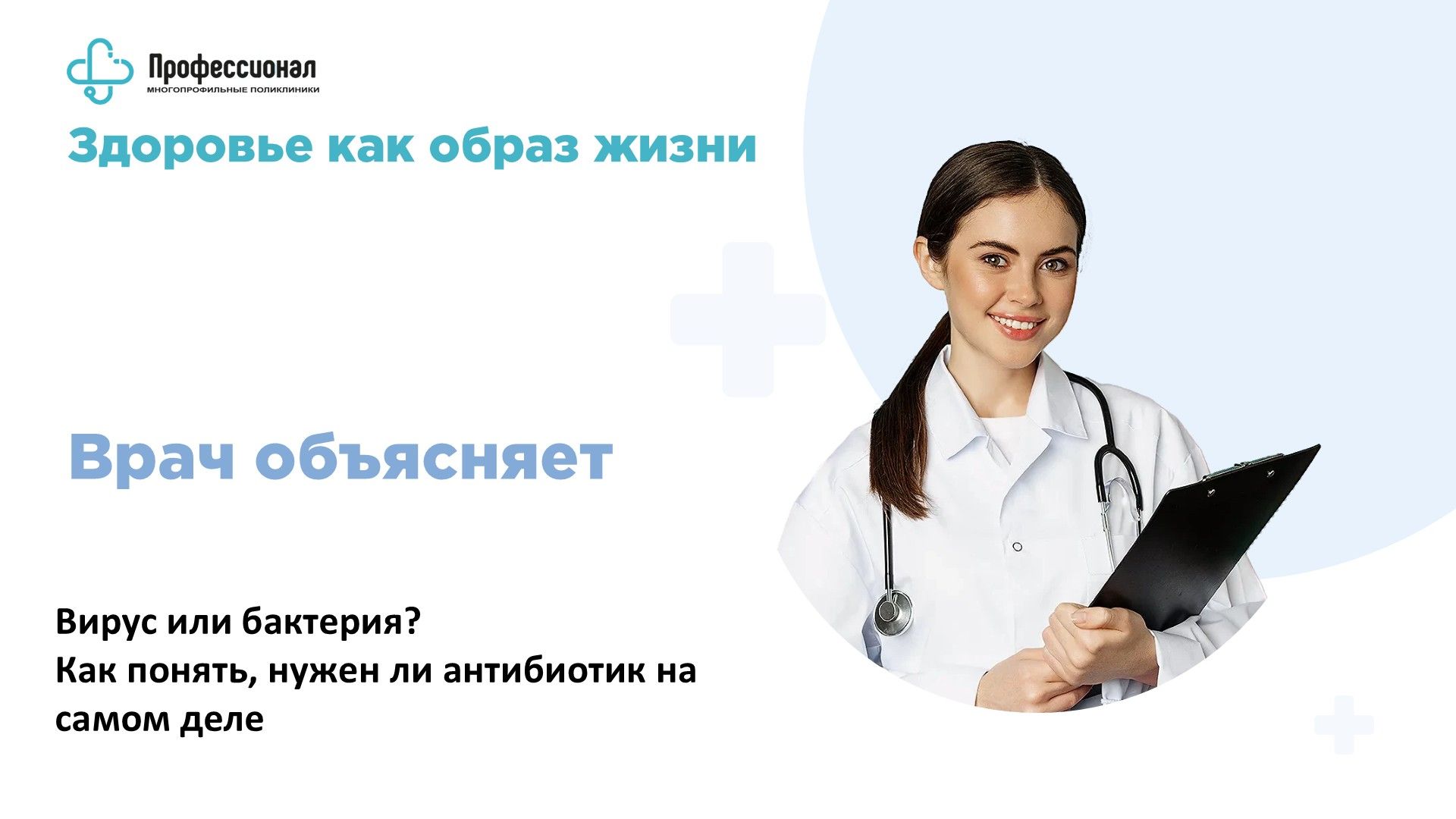 Профессионал
МНОГОПРОФИЛЬНЫЕ ПОЛИКЛИНИКИ

Здоровье как образ жизни

Врач объясняет

Вирус или бактерия?
Как понять, нужен ли антибиотик на самом деле